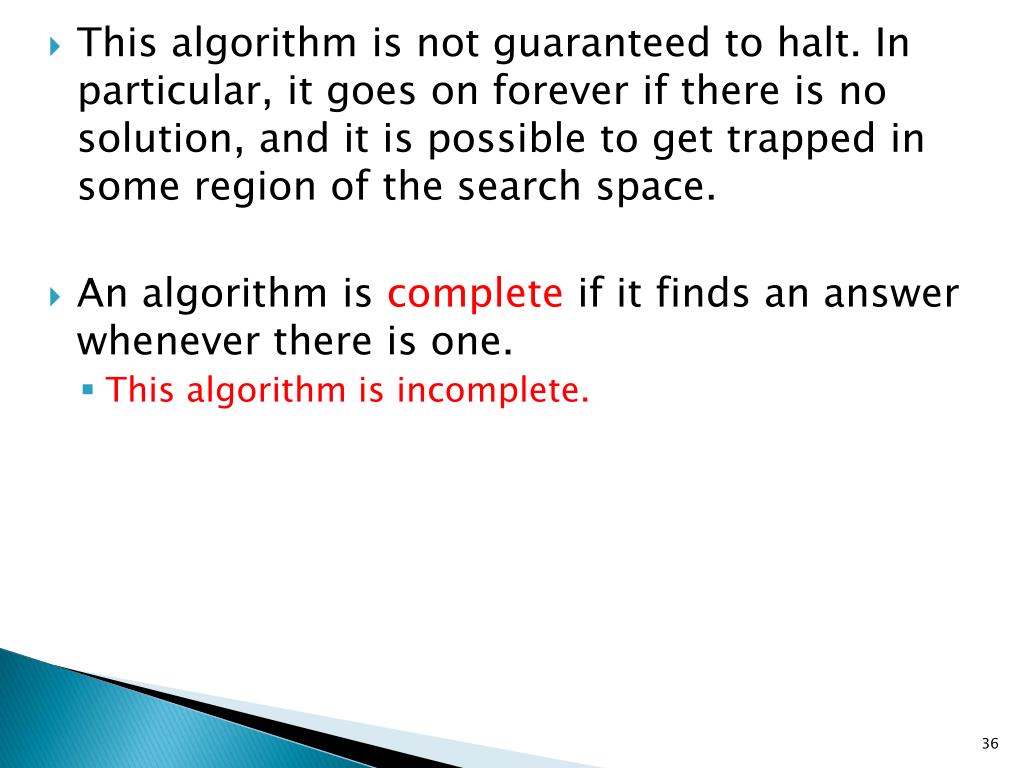 This algorithm is not guaranteed to halt. In particular, it goes on forever if there is no solution, and it is possible to get trapped in some region of the search space.

An algorithm is complete if it finds an answer whenever there is one.

This algorithm is incomplete.

36